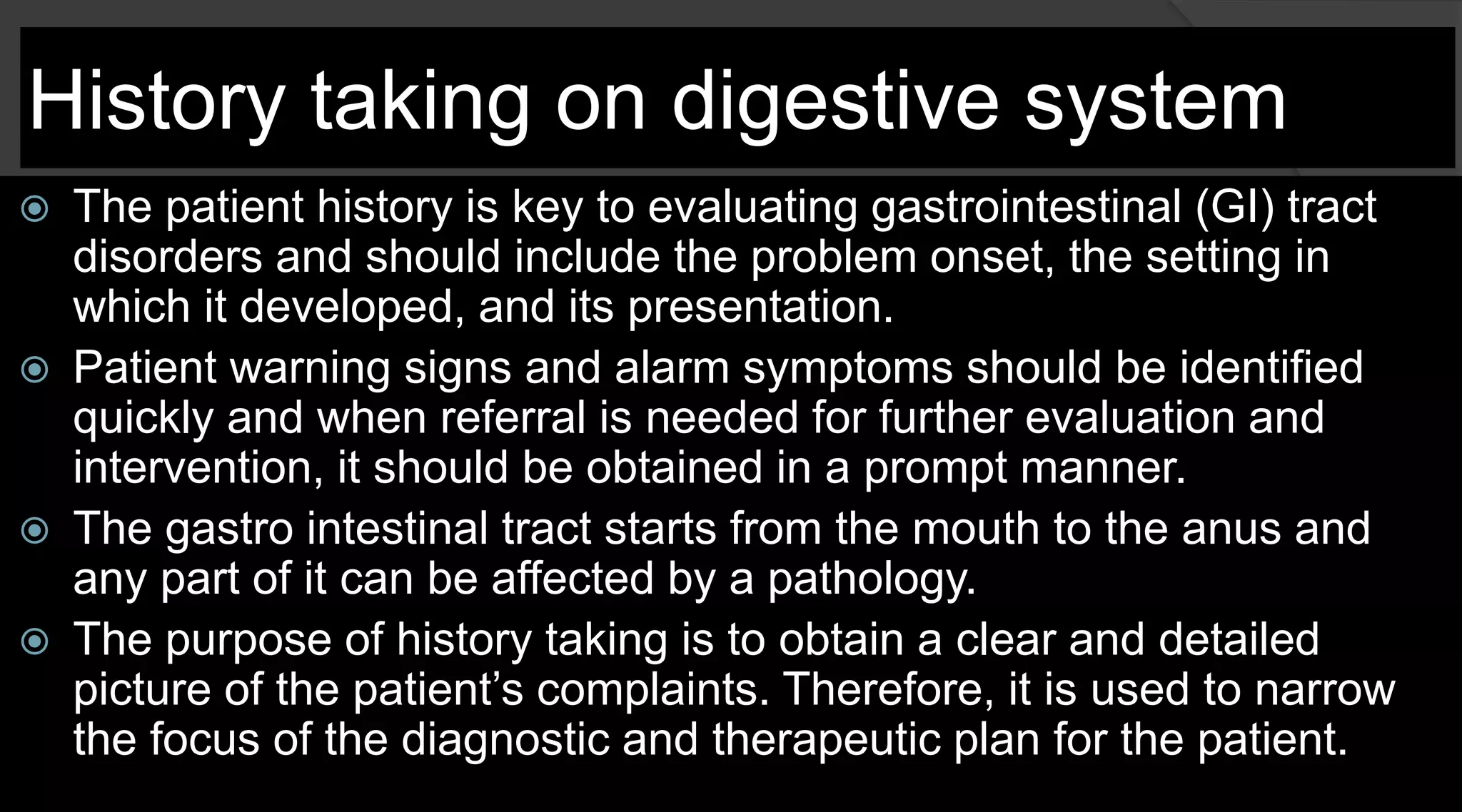 History taking on digestive system

The patient history is key to evaluating gastrointestinal (GI) tract disorders and should include the problem onset, the setting in which it developed, and its presentation.

Patient warning signs and alarm symptoms should be identified quickly and when referral is needed for further evaluation and intervention, it should be obtained in a prompt manner.

The gastro intestinal tract starts from the mouth to the anus and any part of it can be affected by a pathology.

The purpose of history taking is to obtain a clear and detailed picture of the patient’s complaints. Therefore, it is used to narrow the focus of the diagnostic and therapeutic plan for the patient.